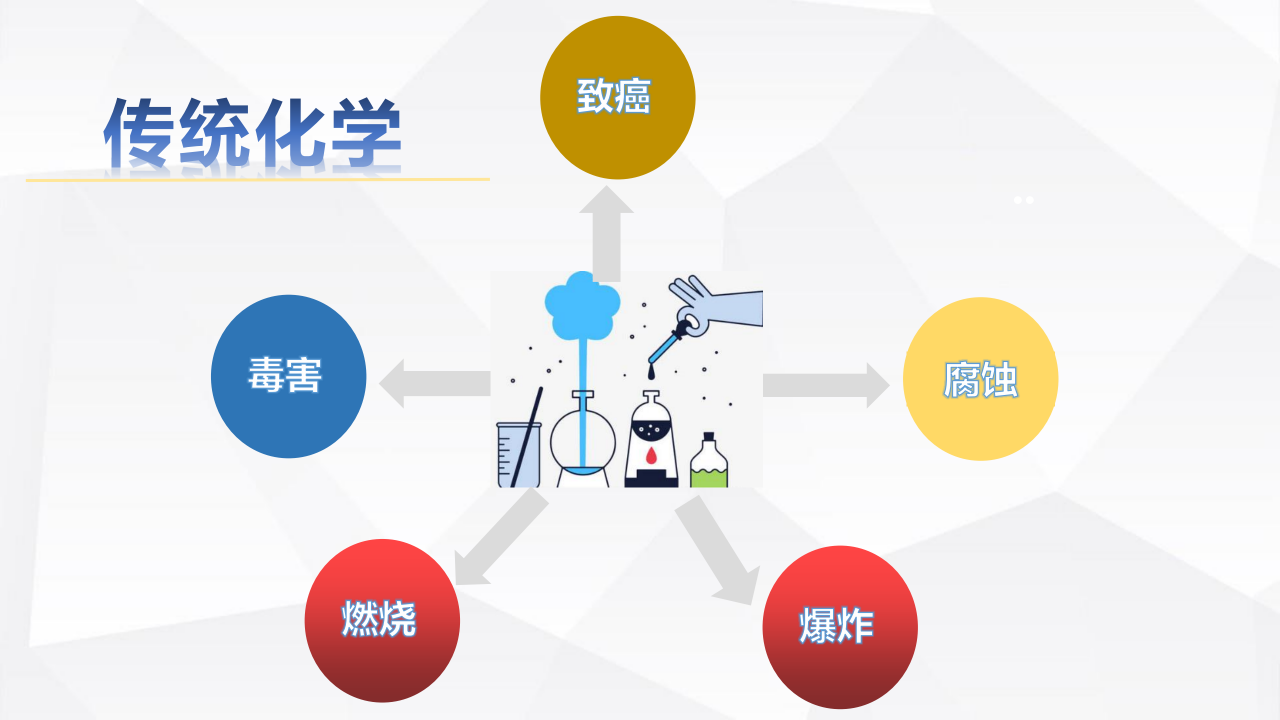 传统化学

致癌

毒害

腐蚀

燃烧

爆炸